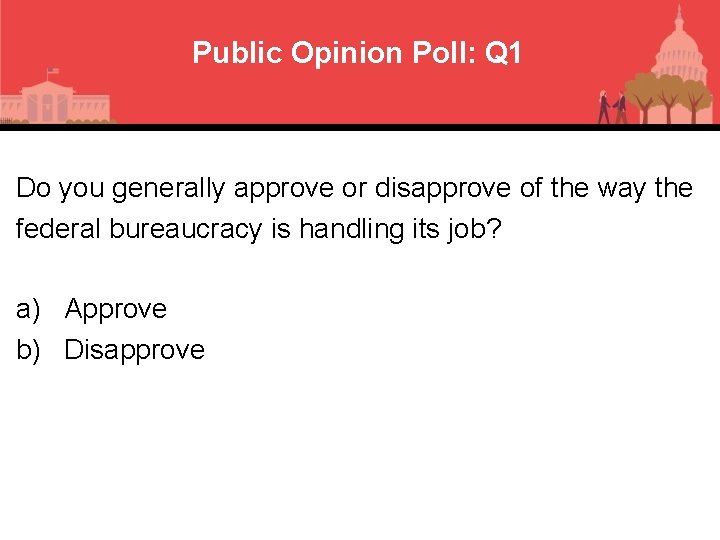 Public Opinion Poll: Q1

Do you generally approve or disapprove of the way the federal bureaucracy is handling its job?

a) Approve
b) Disapprove